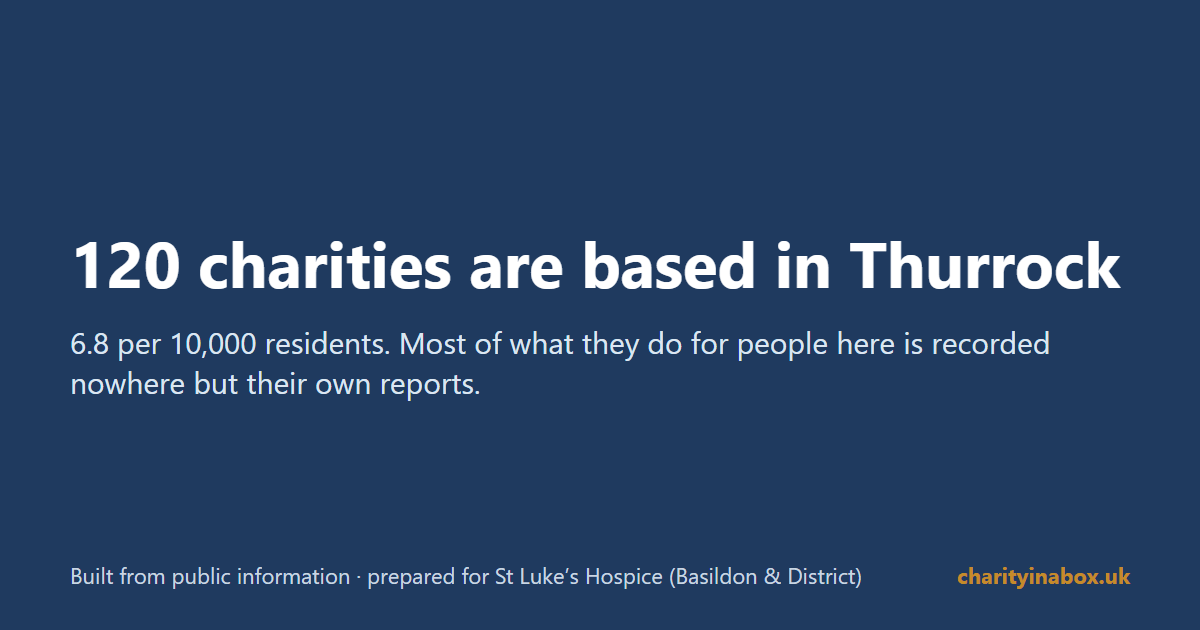 120 charities are based in Thurrock

6.8 per 10,000 residents. Most of what they do for people here is recorded nowhere but their own reports.

Built from public information · prepared for St Luke's Hospice (Basildon & District)

charityinabox.uk